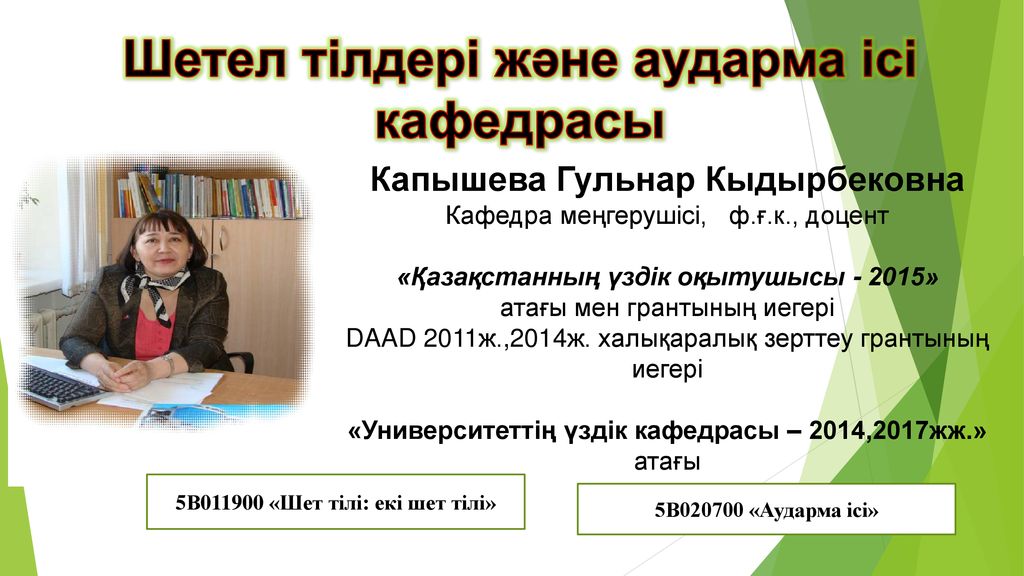 Шетел тілдері және аударма ісі кафедрасы

Капышева Гульнар Кыдырбековна
Кафедра меңгерушісі, ф.ғ.к., доцент

«Қазақстанның үздік оқытушысы - 2015»
атағы мен грантының иегері
DAAD 2011ж.,2014ж. халықаралық зерттеу грантының иегері

«Университеттің үздік кафедрасы – 2014,2017жж.»
атағы

5В011900 «Шет тілі: екі шет тілі»

5В020700 «Аударма ісі»